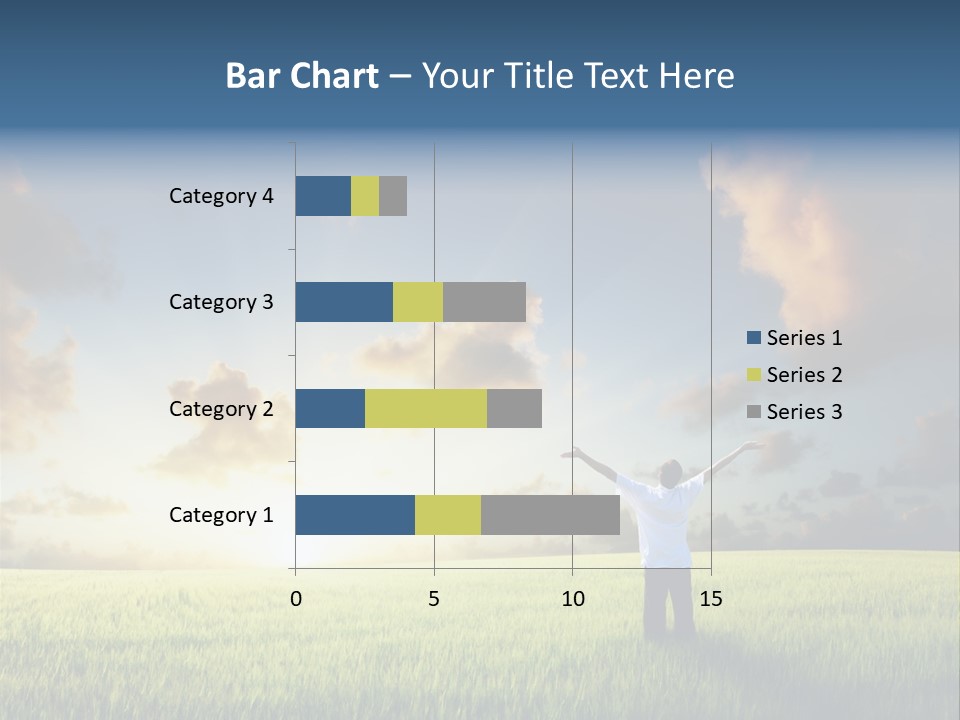 Bar Chart – Your Title Text Here

Category 4
Category 3
Category 2
Category 1

0
5
10
15

Series 1
Series 2
Series 3